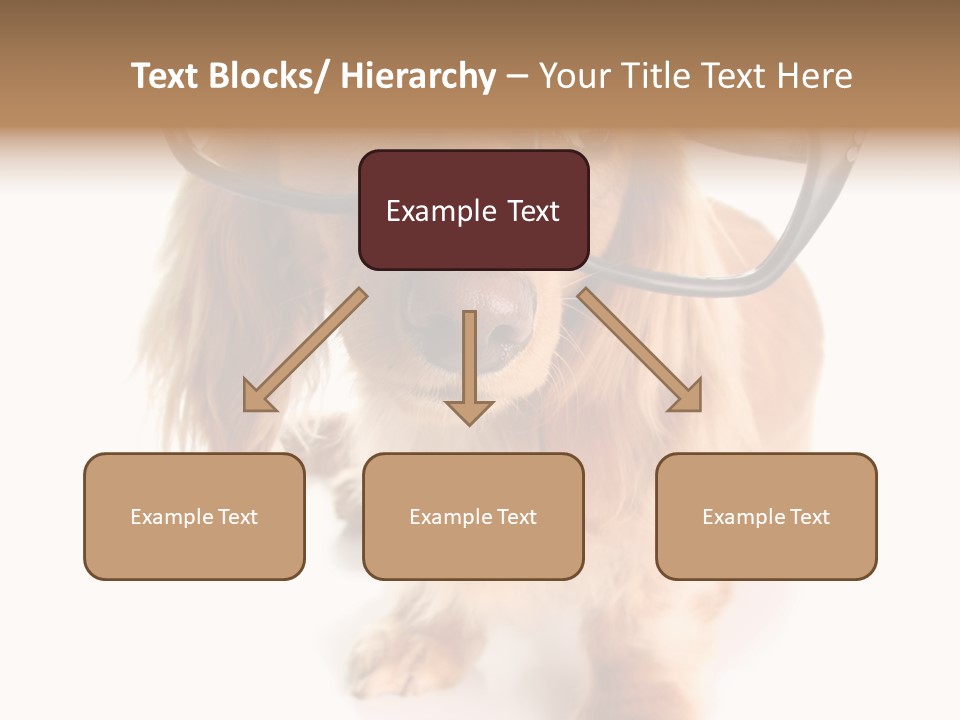 Text Blocks/ Hierarchy – Your Title Text Here

Example Text

Example Text

Example Text

Example Text